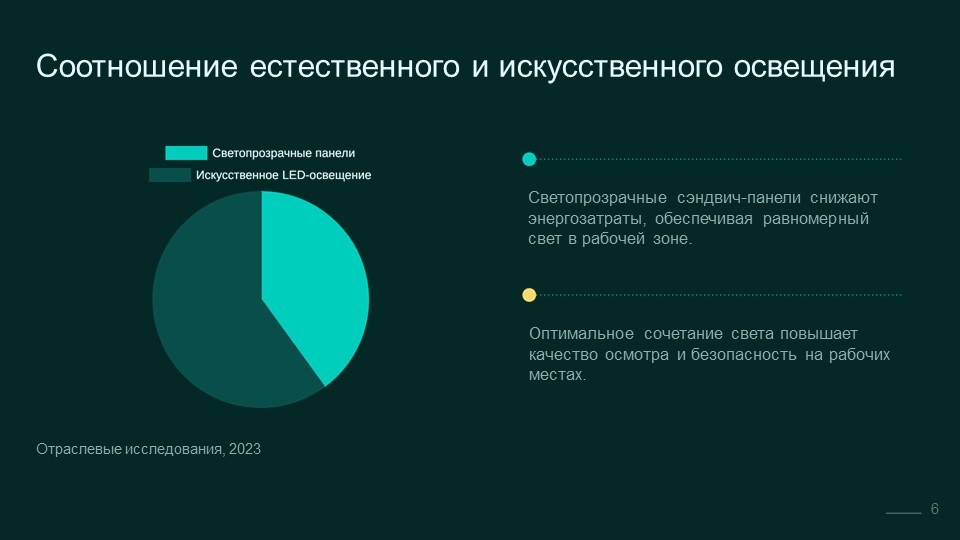 Соотношение естественного и искусственного освещения

Светопрозрачные панели
Искусственное LED-освещение

Отраслевые исследования, 2023

Светопрозрачные сэндвич-панели снижают энергозатраты, обеспечивая равномерный свет в рабочей зоне.

Оптимальное сочетание света повышает качество осмотра и безопасность на рабочих местах.

6